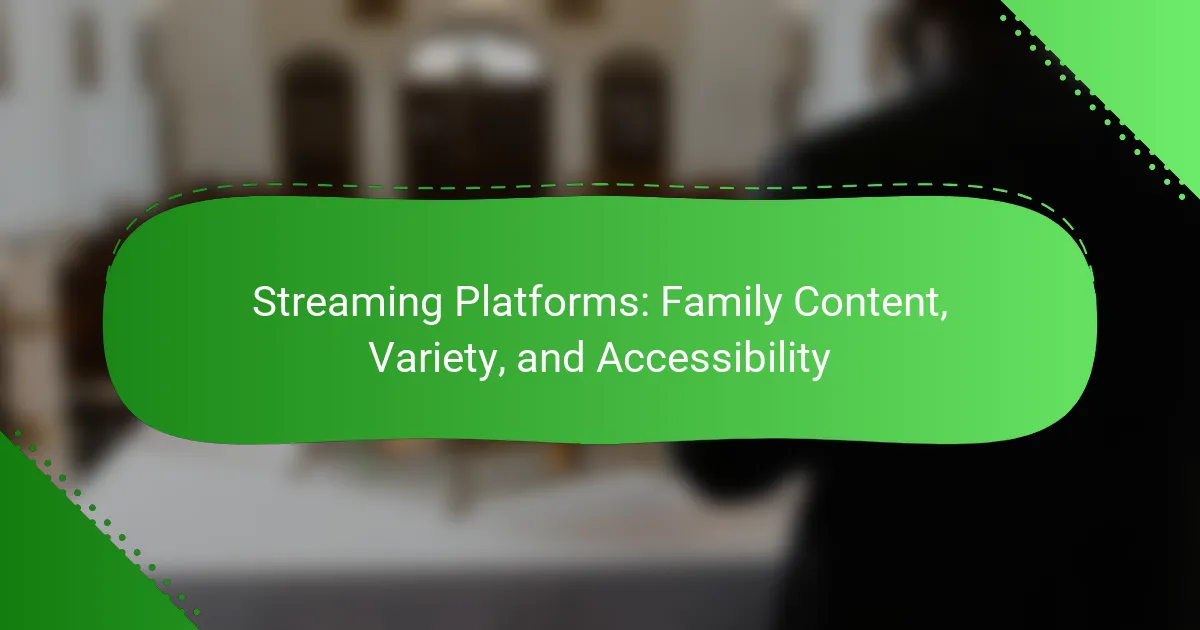 Streaming Platforms: Family Content, Variety, and Accessibility